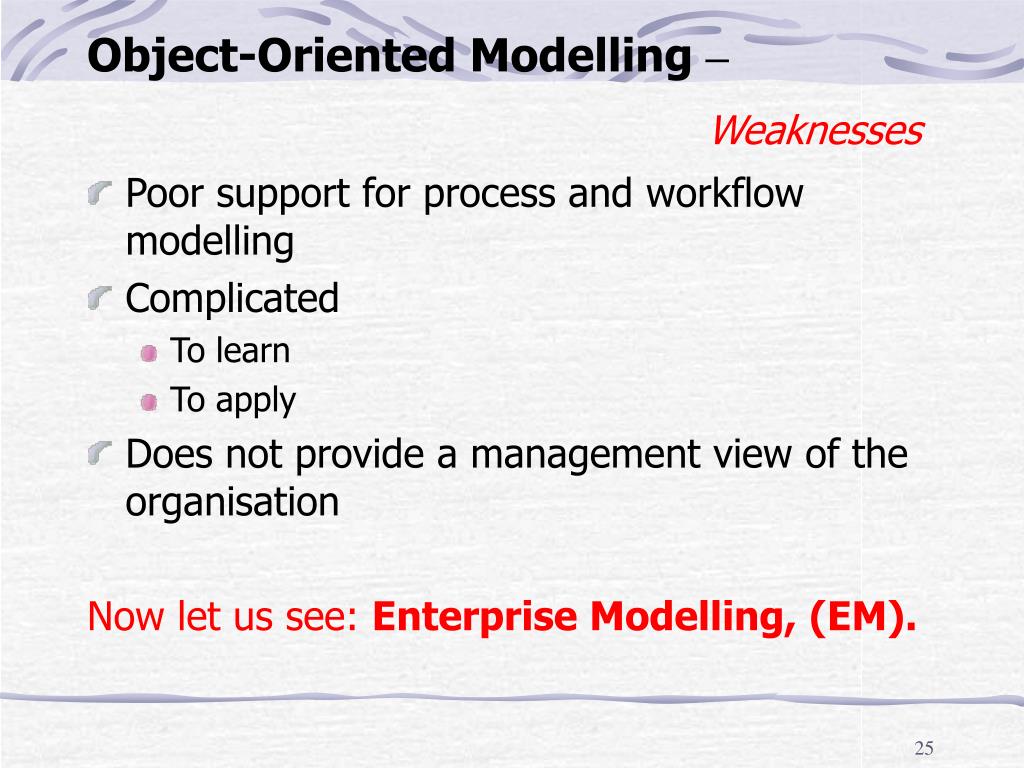 Object-Oriented Modelling –

Weaknesses

Poor support for process and workflow modelling

Complicated

To learn

To apply

Does not provide a management view of the organisation

Now let us see: Enterprise Modelling, (EM).

25